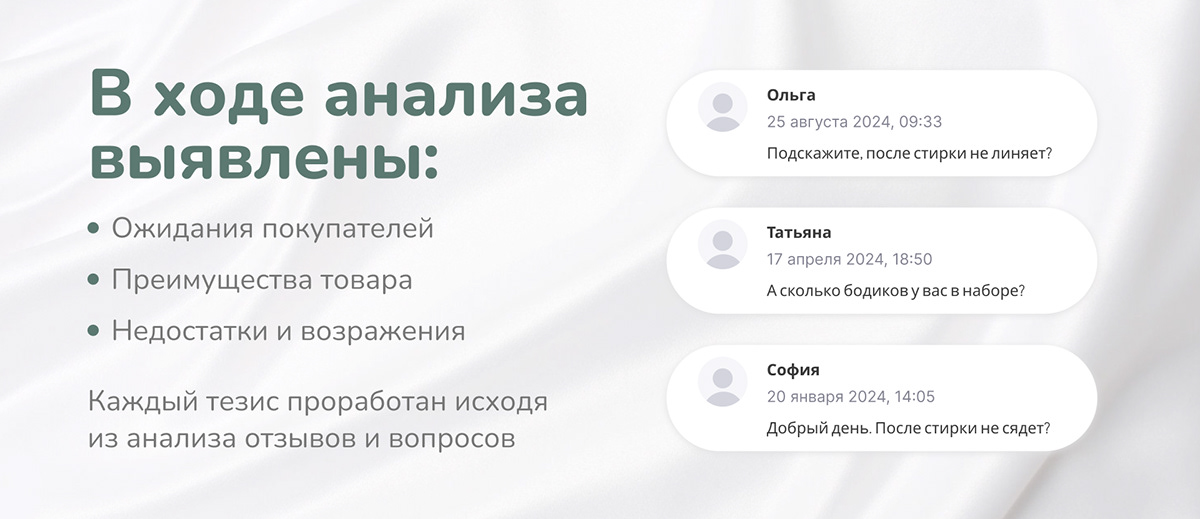 В ходе анализа выявлены:

• Ожидания покупателей
• Преимущества товара
• Недостатки и возражения

Каждый тезис проработан исходя из анализа отзывов и вопросов

Ольга
25 августа 2024, 09:33
Подскажите, после стирки не линяет?

Татьяна
17 апреля 2024, 18:50
А сколько бодиков у вас в наборе?

София
20 января 2024, 14:05
Добрый день. После стирки не сядет?